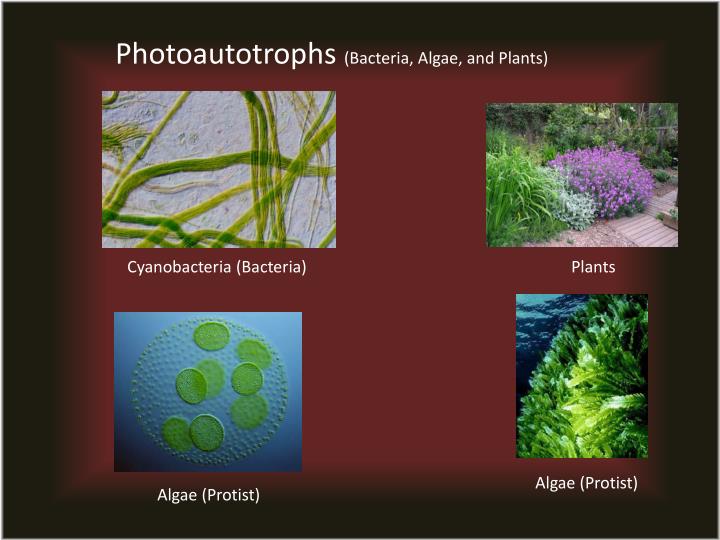 Photoautotrophs (Bacteria, Algae, and Plants)

Cyanobacteria (Bacteria)

Plants

Algae (Protist)

Algae (Protist)